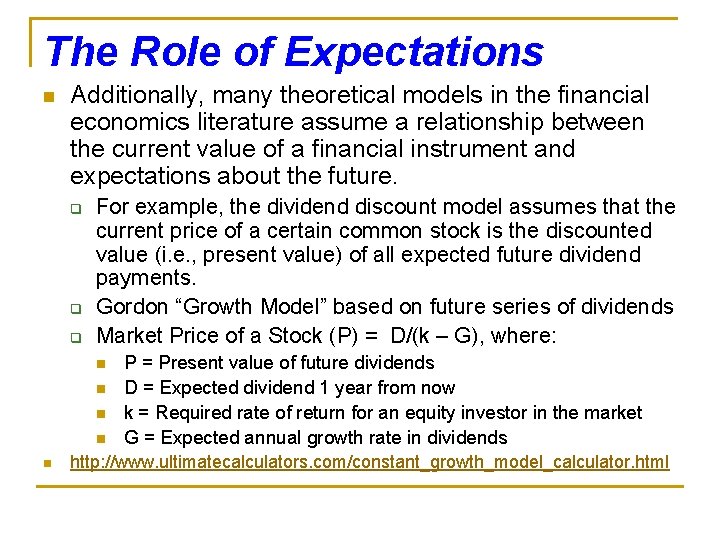 The Role of Expectations

Additionally, many theoretical models in the financial economics literature assume a relationship between the current value of a financial instrument and expectations about the future.

For example, the dividend discount model assumes that the current price of a certain common stock is the discounted value (i.e., present value) of all expected future dividend payments.

Gordon “Growth Model” based on future series of dividends

Market Price of a Stock (P) = D/(k – G), where:

P = Present value of future dividends

D = Expected dividend 1 year from now

k = Required rate of return for an equity investor in the market

G = Expected annual growth rate in dividends

http://www.ultimatecalculators.com/constant_growth_model_calculator.html